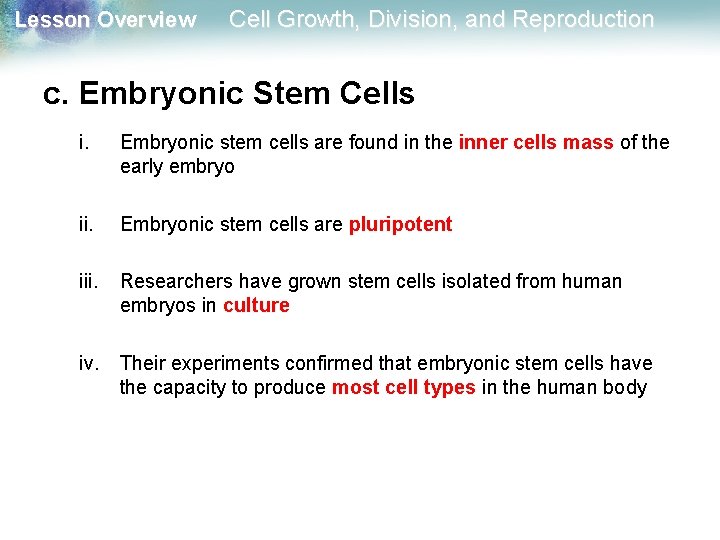 Lesson Overview Cell Growth, Division, and Reproduction

c. Embryonic Stem Cells

i. Embryonic stem cells are found in the inner cells mass of the early embryo

ii. Embryonic stem cells are pluripotent

iii. Researchers have grown stem cells isolated from human embryos in culture

iv. Their experiments confirmed that embryonic stem cells have the capacity to produce most cell types in the human body